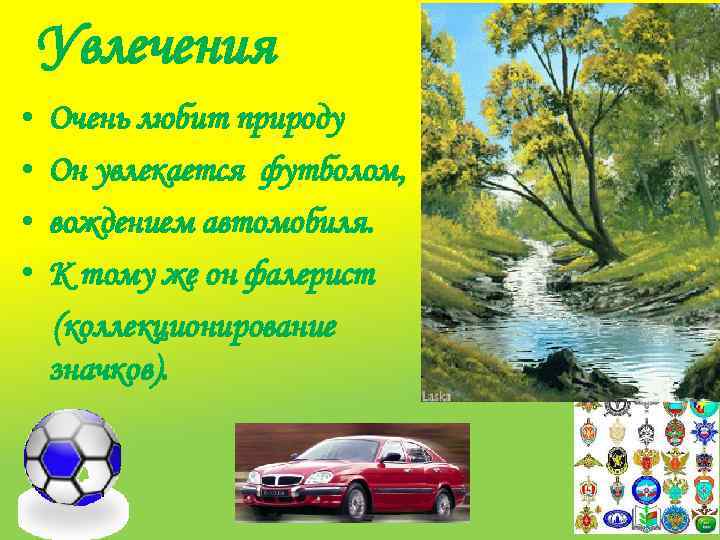 Увлечения

• Очень любит природу
• Он увлекается футболом,
• вождением автомобиля.
• К тому же он фалерист (коллекционирование значков).

Laska